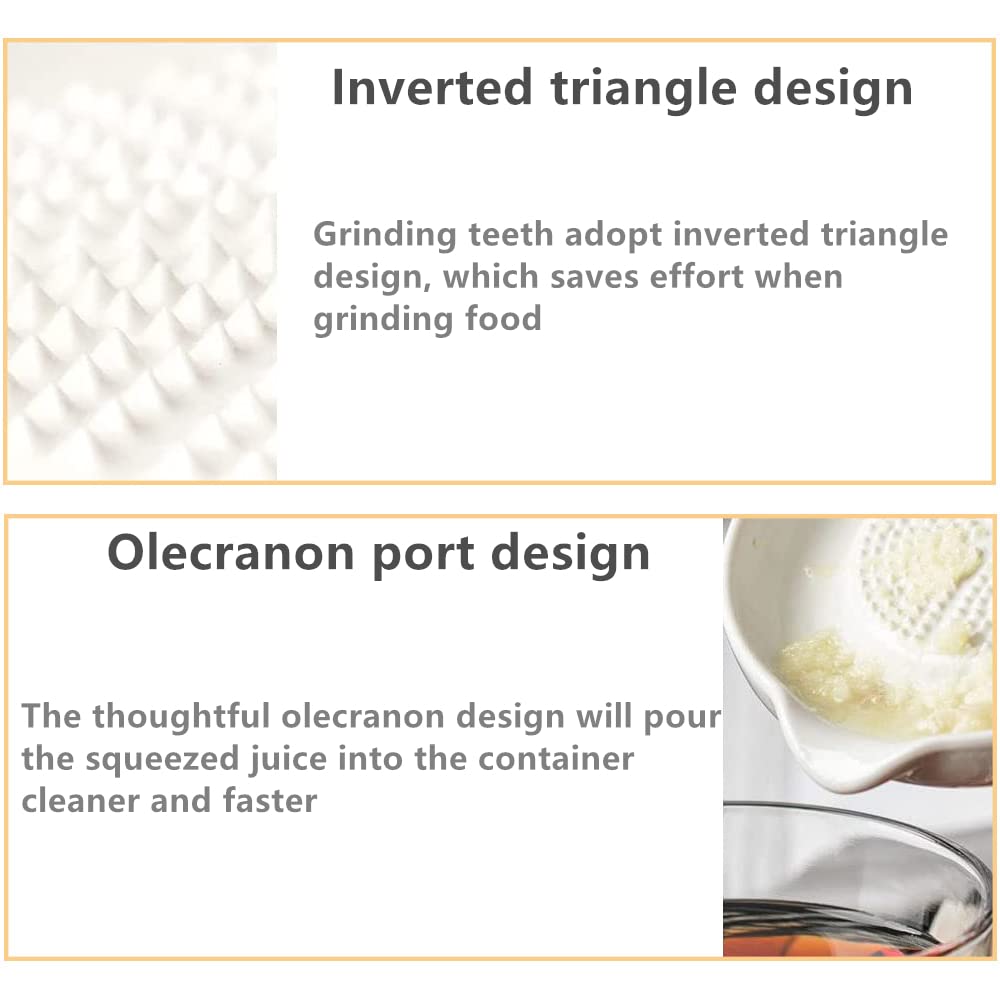 Inverted triangle design

Grinding teeth adopt inverted triangle design, which saves effort when grinding food

Olecranon port design

The thoughtful olecranon design will pour the squeezed juice into the container cleaner and faster